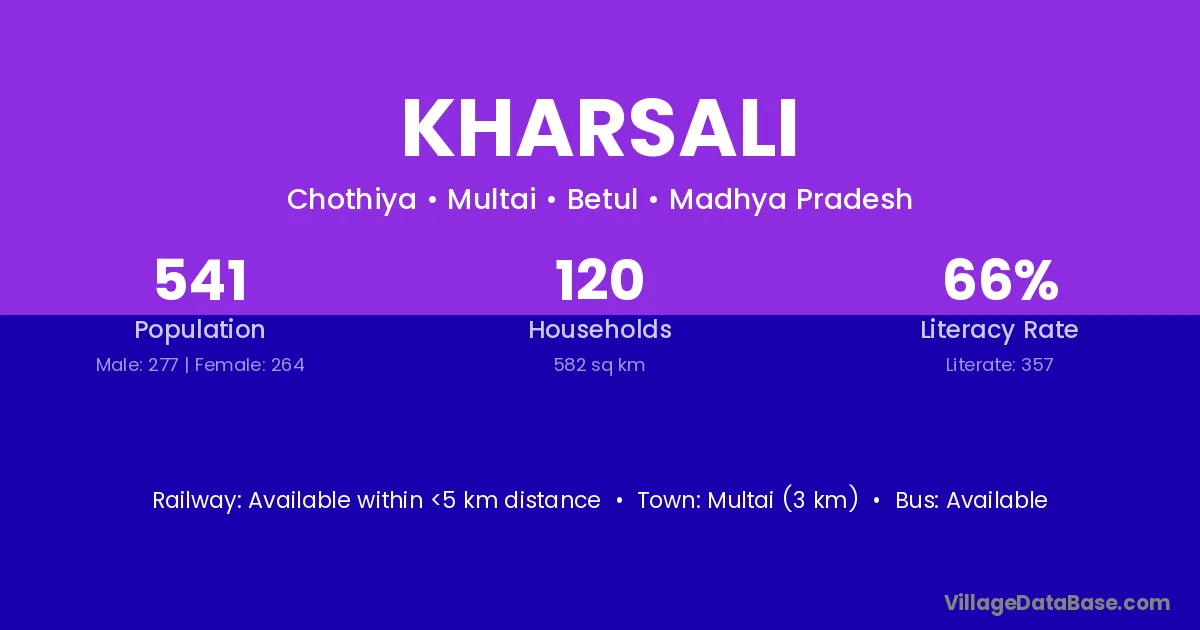 KHARSALI

Chothiya • Multai • Betul • Madhya Pradesh

541
Population
Male: 277 | Female: 264

120
Households
582 sq km

66%
Literacy Rate
Literate: 357

Railway: Available within <5 km distance • Town: Multai (3 km) • Bus: Available

VillageDataBase.com